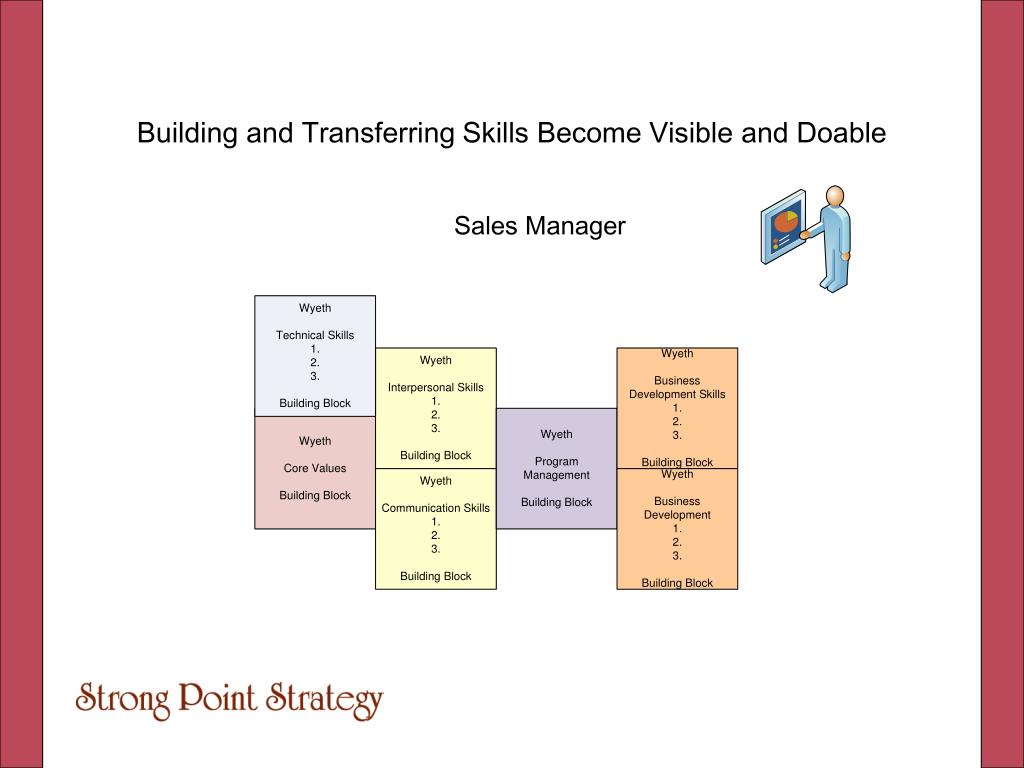 Building and Transferring Skills Become Visible and Doable

Sales Manager

Wyeth

Technical Skills
1.
2.
3.

Building Block

Wyeth

Core Values

Building Block

Wyeth

Interpersonal Skills
1.
2.
3.

Building Block

Wyeth

Communication Skills
1.
2.
3.

Building Block

Wyeth

Program Management

Building Block

Wyeth

Business Development Skills
1.
2.
3.

Building Block

Wyeth

Business Development
1.
2.
3.

Building Block

Strong Point Strategy